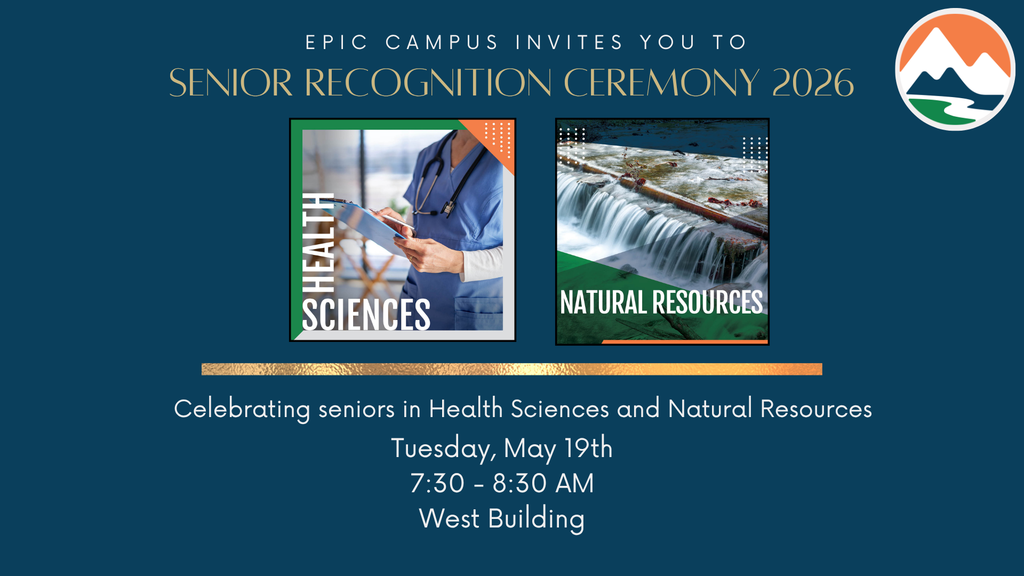 EPIC CAMPUS INVITES YOU TO
SENIOR RECOGNITION CEREMONY 2026

HEALTH SCIENCES

NATURAL RESOURCES

Celebrating seniors in Health Sciences and Natural Resources
Tuesday, May 19th
7:30 - 8:30 AM
West Building